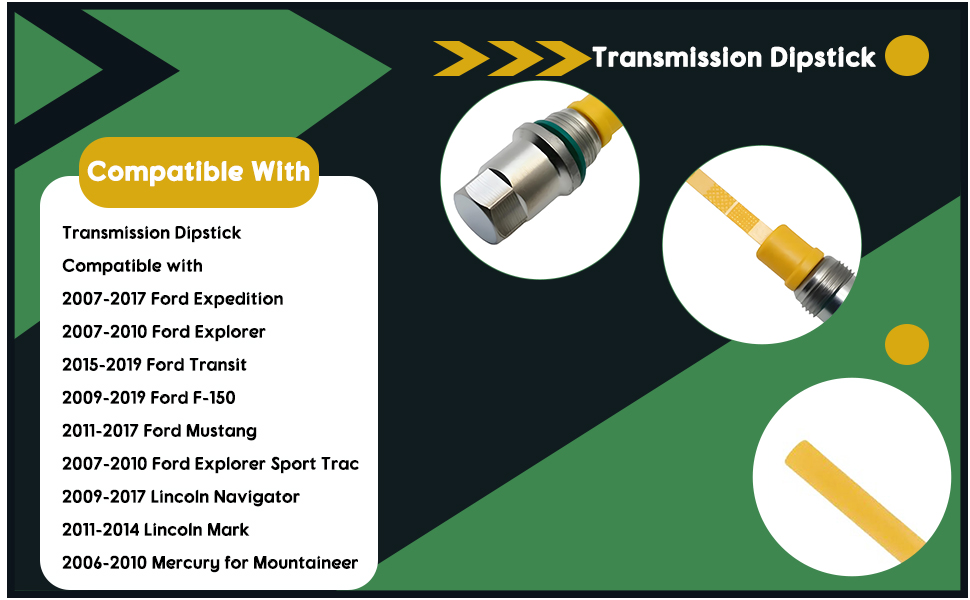 Transmission Dipstick

Compatible With

Transmission Dipstick
Compatible with
2007-2017 Ford Expedition
2007-2010 Ford Explorer
2015-2019 Ford Transit
2009-2019 Ford F-150
2011-2017 Ford Mustang
2007-2010 Ford Explorer Sport Trac
2009-2017 Lincoln Navigator
2011-2014 Lincoln Mark
2006-2010 Mercury for Mountaineer